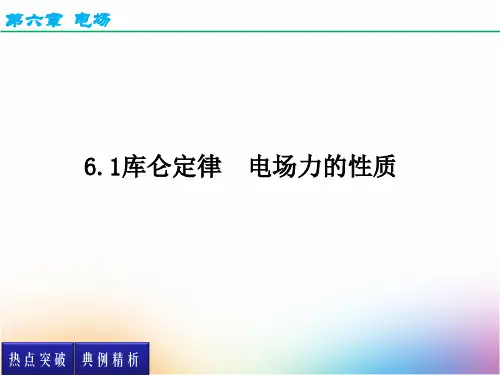 第六章 电场

6.1库仑定律 电场力的性质

热点突破

典例精析